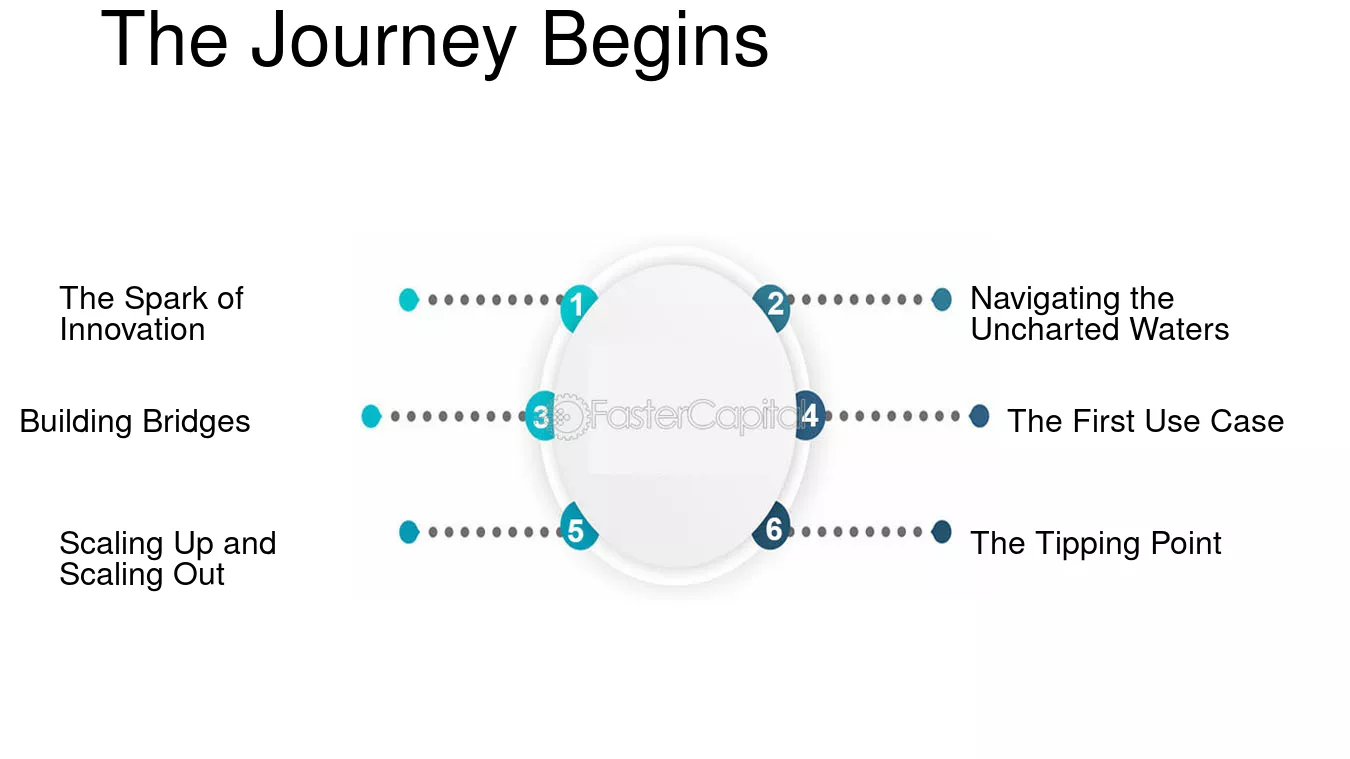 The Journey Begins

The Spark of Innovation

1

2

Navigating the Uncharted Waters

Building Bridges

3

4

The First Use Case

Scaling Up and Scaling Out

5

6

The Tipping Point

FasterCapital